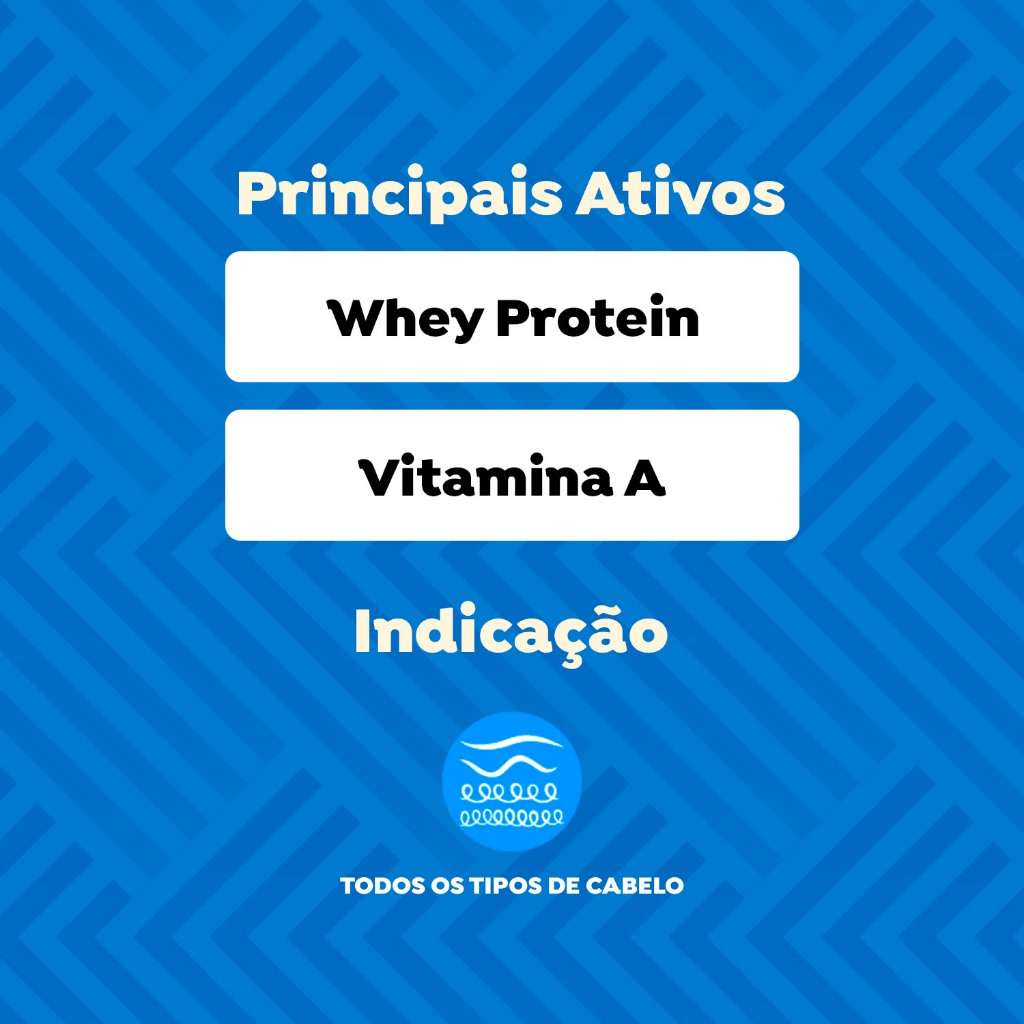 Principais Ativos

Whey Protein

Vitamina A

Indicação

TODOS OS TIPOS DE CABELO